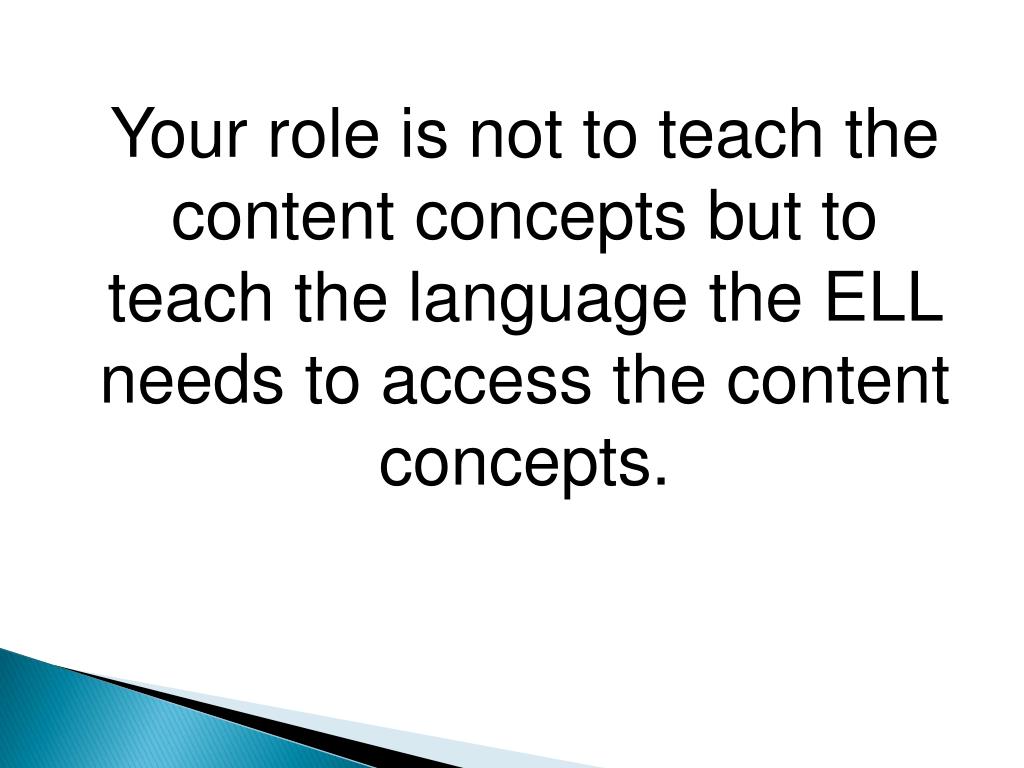 Your role is not to teach the content concepts but to teach the language the ELL needs to access the content concepts.